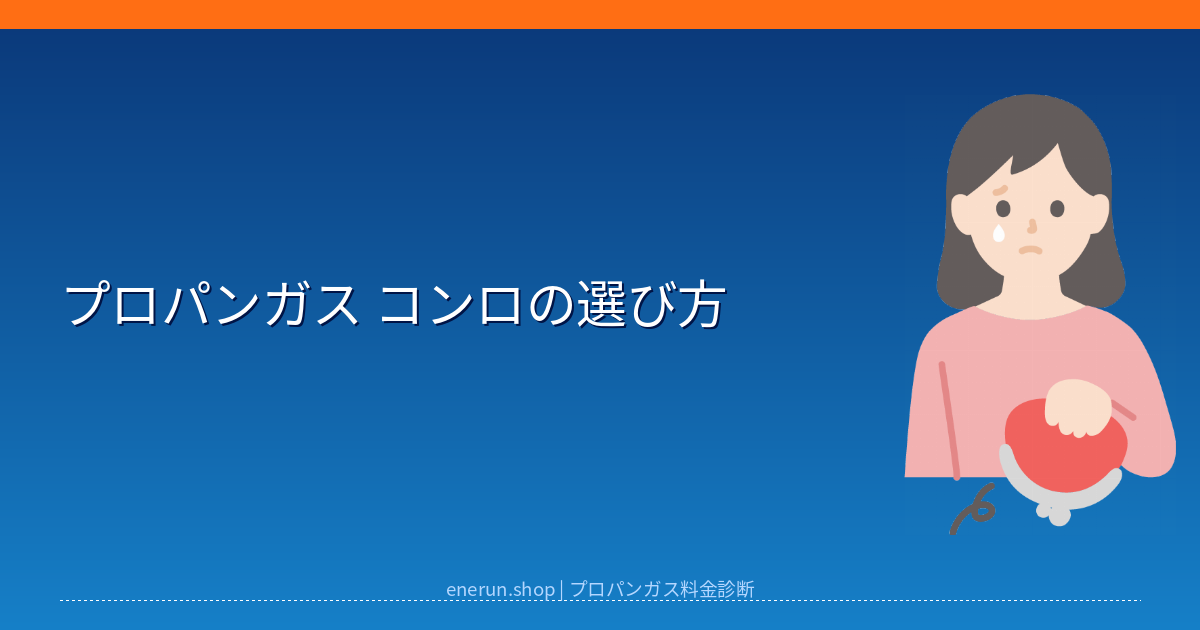 プロパンガス コンロの選び方

enerun.shop | プロパンガス料金診断